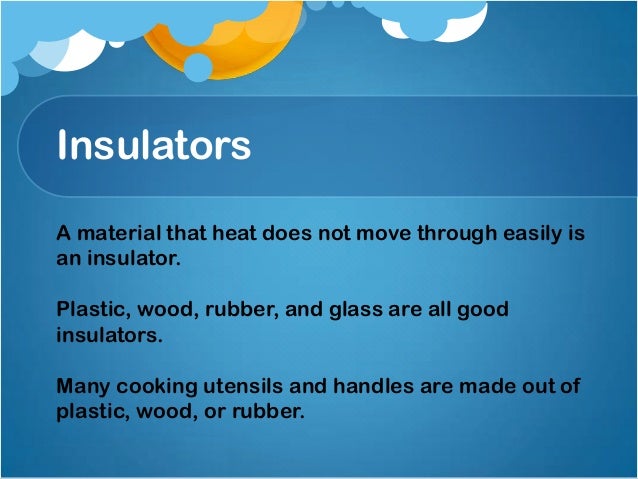 Insulators

A material that heat does not move through easily is an insulator.

Plastic, wood, rubber, and glass are all good insulators.

Many cooking utensils and handles are made out of plastic, wood, or rubber.